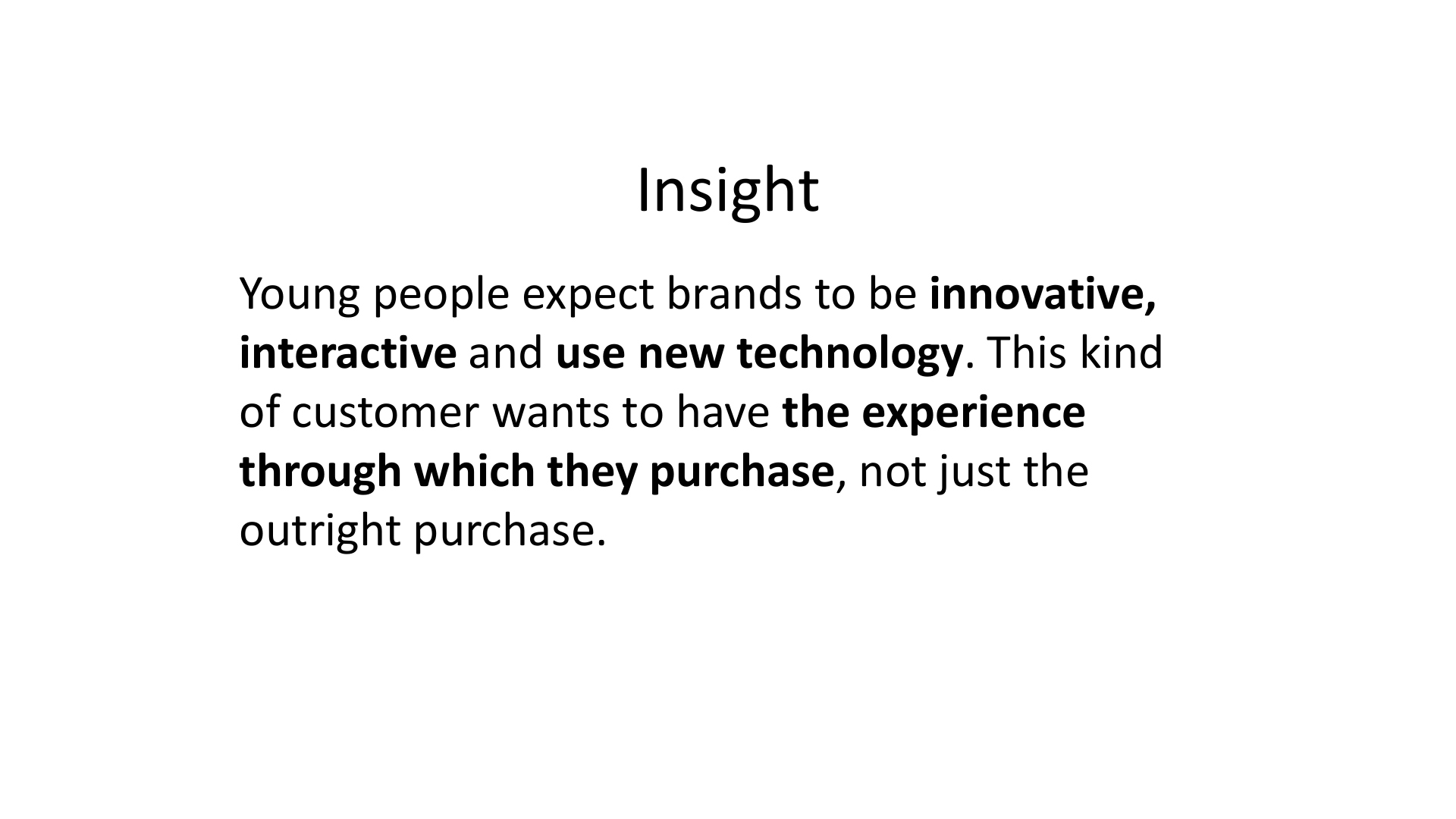 Insight

Young people expect brands to be innovative, interactive and use new technology. This kind of customer wants to have the experience through which they purchase, not just the outright purchase.